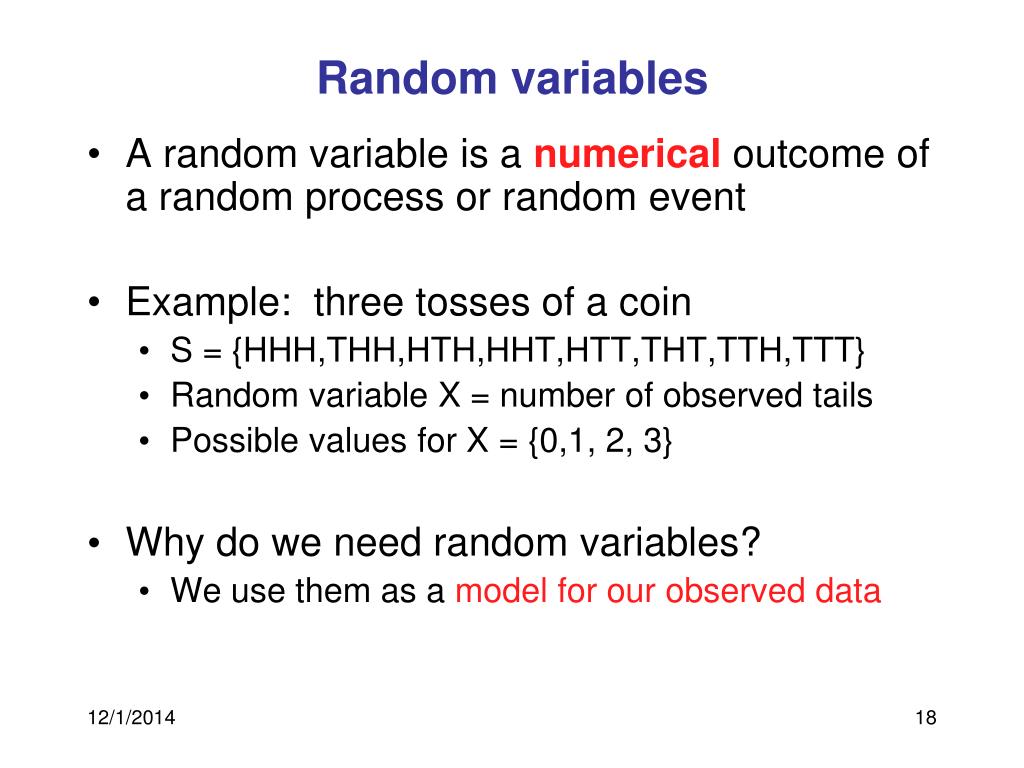 Random variables

• A random variable is a numerical outcome of a random process or random event

• Example: three tosses of a coin
  • S = {HHH,THH,HTH,HHT,HTT,THT,TTH,TTT}
  • Random variable X = number of observed tails
  • Possible values for X = {0,1, 2, 3}

• Why do we need random variables?
  • We use them as a model for our observed data

12/1/2014

18